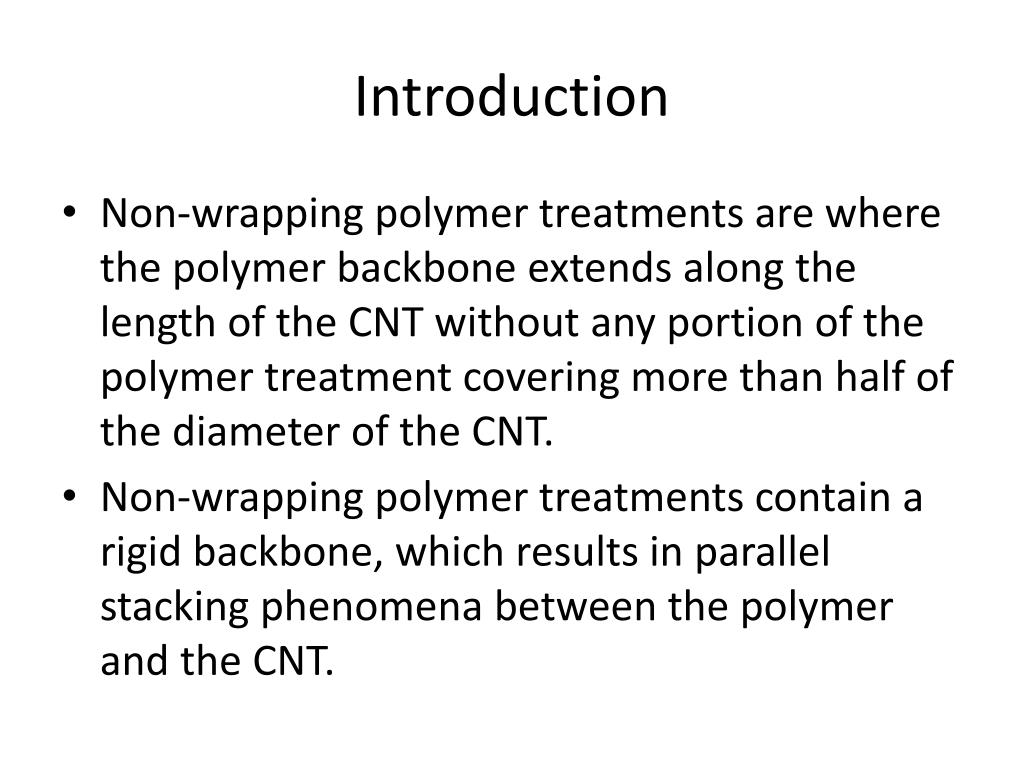 Introduction

• Non-wrapping polymer treatments are where the polymer backbone extends along the length of the CNT without any portion of the polymer treatment covering more than half of the diameter of the CNT.
• Non-wrapping polymer treatments contain a rigid backbone, which results in parallel stacking phenomena between the polymer and the CNT.